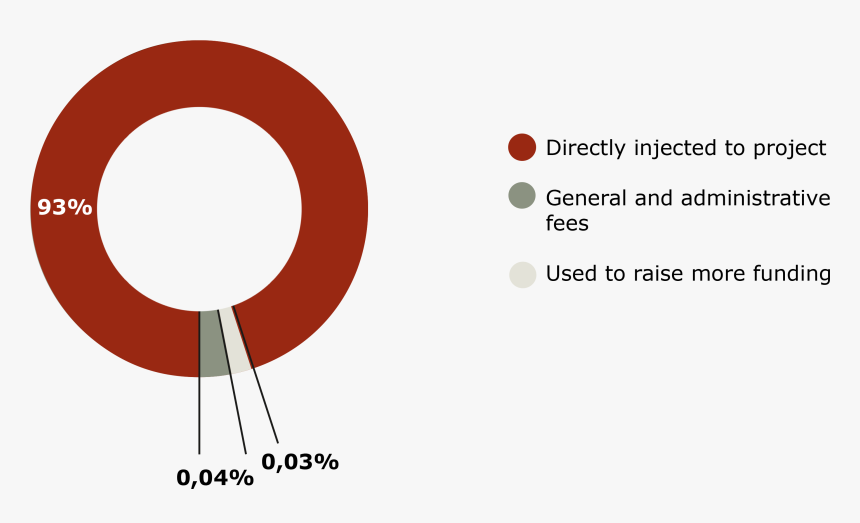 93%

0,04%

0,03%

Directly injected to project

General and administrative fees

Used to raise more funding